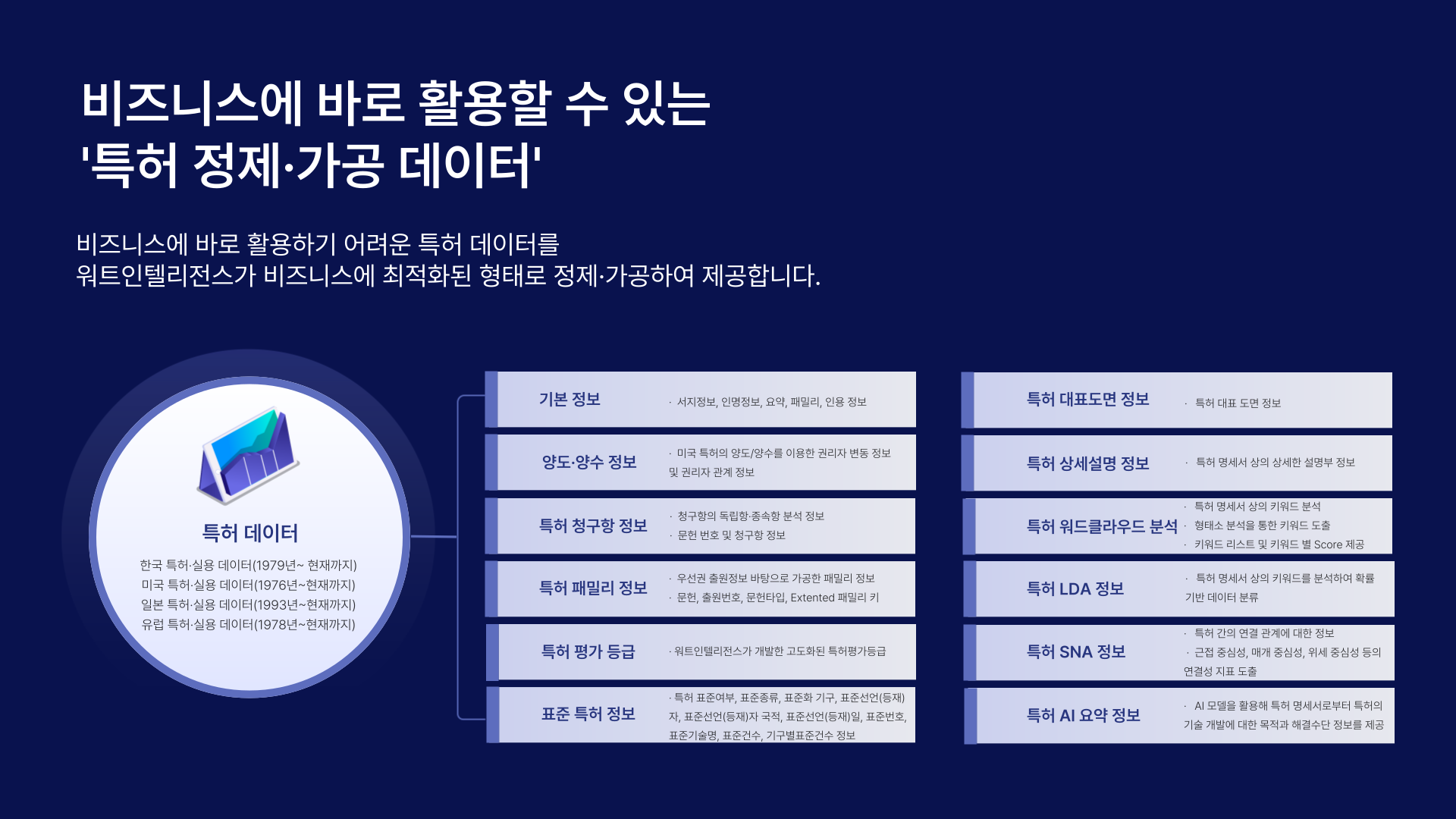 비즈니스에 바로 활용할 수 있는
'특허 정제·가공 데이터'

비즈니스에 바로 활용하기 어려운 특허 데이터를
워트인텔리전스가 비즈니스에 최적화된 형태로 정제·가공하여 제공합니다.

특허 데이터

한국 특허·실용 데이터(1979년~ 현재까지)
미국 특허·실용 데이터(1976년~현재까지)
일본 특허·실용 데이터(1993년~현재까지)
유럽 특허·실용 데이터(1978년~현재까지)

기본 정보
· 서지정보, 인명정보, 요약, 패밀리, 인용 정보

양도·양수 정보
· 미국 특허의 양도/양수를 이용한 권리자 변동 정보 및 권리자 관계 정보

특허 청구항 정보
· 청구항의 독립항·종속항 분석 정보
· 문헌 번호 및 청구항 정보

특허 패밀리 정보
· 우선권 출원정보 바탕으로 가공한 패밀리 정보
· 문헌, 출원번호, 문헌타입, Extented 패밀리 키

특허 평가 등급
· 워트인텔리전스가 개발한 고도화된 특허평가등급

표준 특허 정보
· 특허 표준여부, 표준종류, 표준화 기구, 표준선언(등재)자, 표준선언(등재)자 국적, 표준선언(등재)일, 표준번호, 표준기술명, 표준건수, 기구별표준건수 정보

특허 대표도면 정보
· 특허 대표 도면 정보

특허 상세설명 정보
· 특허 명세서 상의 상세한 설명부 정보

특허 워드클라우드 분석
· 특허 명세서 상의 키워드 분석
· 형태소 분석을 통한 키워드 도출
· 키워드 리스트 및 키워드 별 Score 제공

특허 LDA 정보
· 특허 명세서 상의 키워드를 분석하여 확률 기반 데이터 분류

특허 SNA 정보
· 특허 간의 연결 관계에 대한 정보
· 근접 중심성, 매개 중심성, 위세 중심성 등의 연결성 지표 도출

특허 AI 요약 정보
· AI 모델을 활용해 특허 명세서로부터 특허의 기술 개발에 대한 목적과 해결수단 정보를 제공